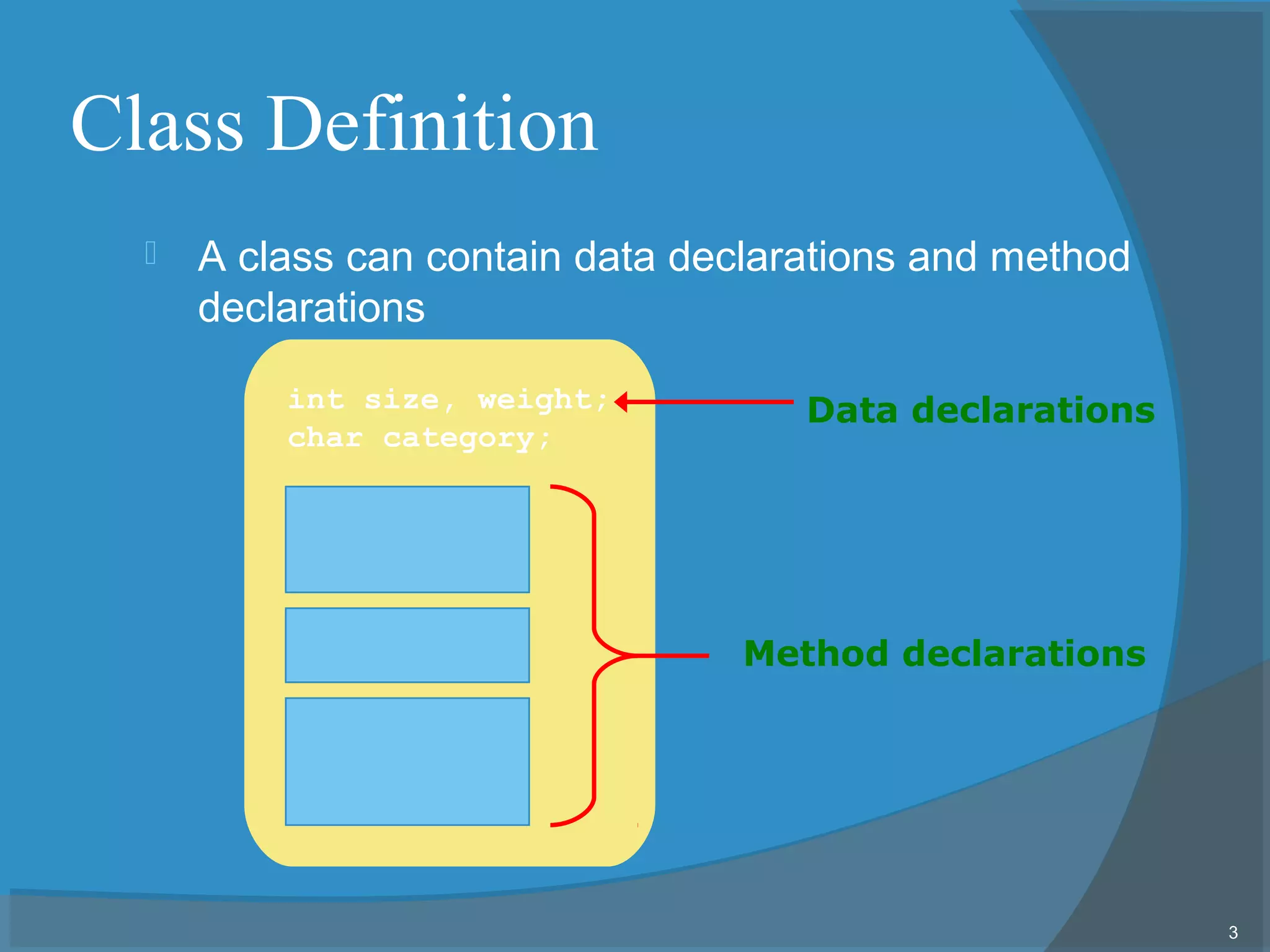 Class Definition

A class can contain data declarations and method declarations

int size, weight;
char category;

Data declarations

Method declarations

3